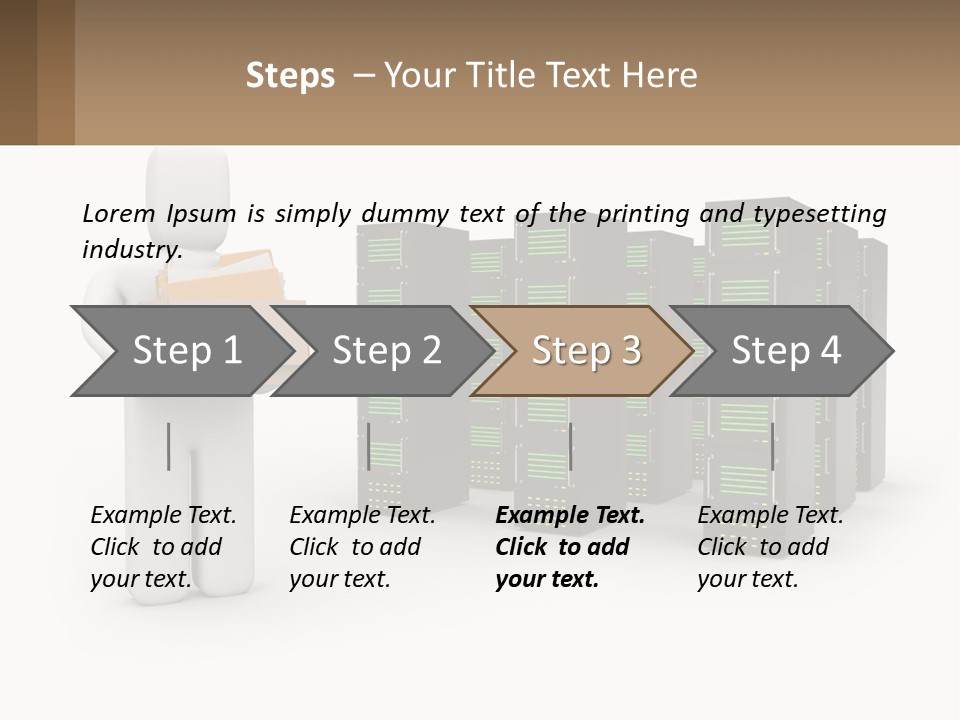 Steps – Your Title Text Here

Lorem Ipsum is simply dummy text of the printing and typesetting industry.

Step 1

Step 2

Step 3

Step 4

Example Text. Click to add your text.

Example Text. Click to add your text.

Example Text. Click to add your text.

Example Text. Click to add your text.